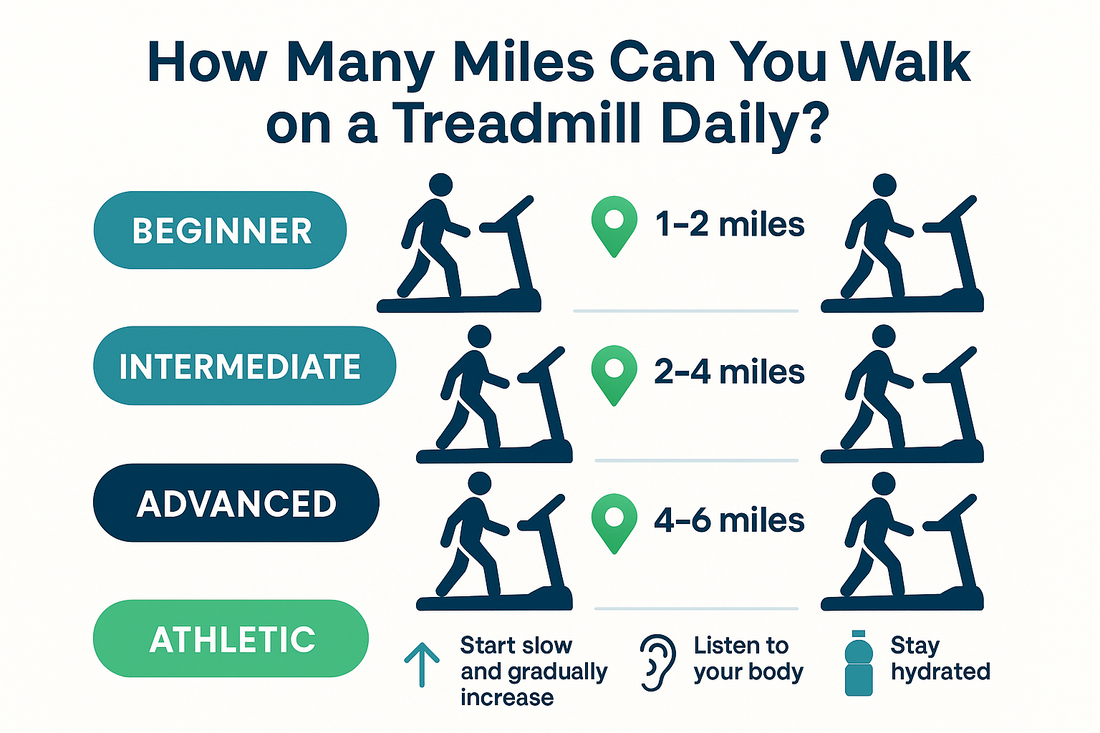 How Many Miles Can You Walk on a Treadmill Daily?

BEGINNER

1–2 miles

INTERMEDIATE

2–4 miles

ADVANCED

4–6 miles

ATHLETIC

Start slow and gradually increase

Listen to your body

Stay hydrated